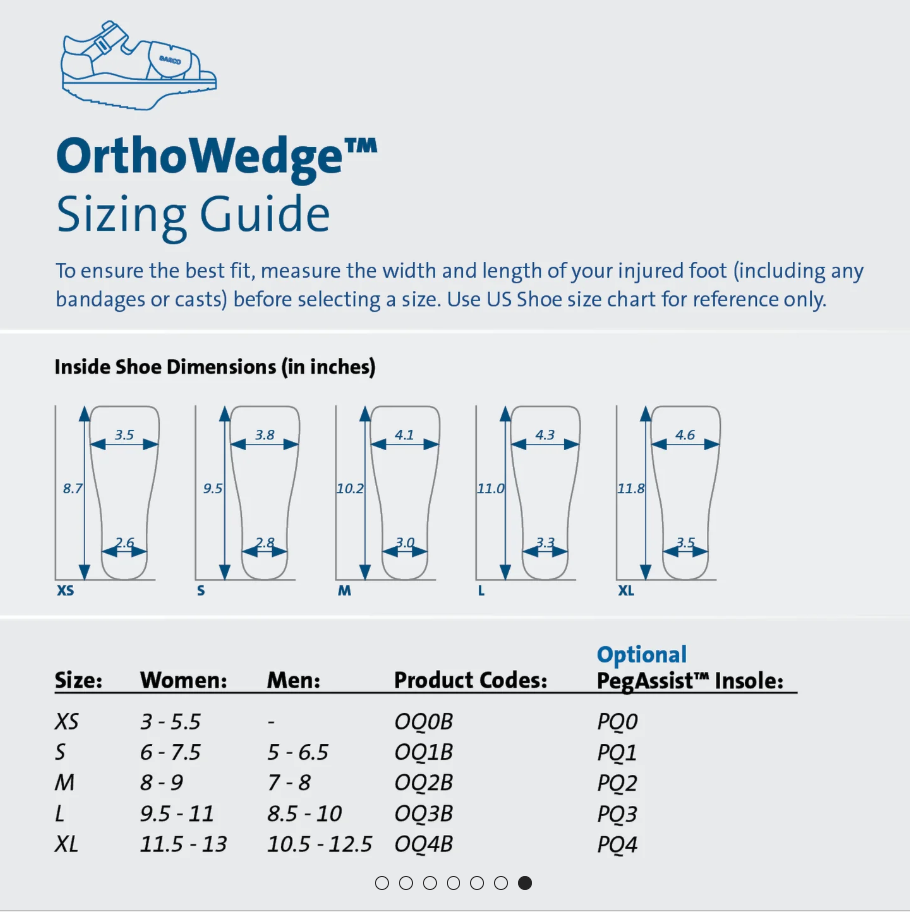 DARCO

OrthoWedge™
Sizing Guide

To ensure the best fit, measure the width and length of your injured foot (including any bandages or casts) before selecting a size. Use US Shoe size chart for reference only.

Inside Shoe Dimensions (in inches)

3.5
8.7
2.6
XS

3.8
9.5
2.8
S

4.1
10.2
3.0
M

4.3
11.0
3.3
L

4.6
11.8
3.5
XL

| Size: | Women: | Men: | Product Codes: | Optional PegAssist™ Insole: |
|---|---|---|---|---|
| XS | 3 - 5.5 | - | OQ0B | PQ0 |
| S | 6 - 7.5 | 5 - 6.5 | OQ1B | PQ1 |
| M | 8 - 9 | 7 - 8 | OQ2B | PQ2 |
| L | 9.5 - 11 | 8.5 - 10 | OQ3B | PQ3 |
| XL | 11.5 - 13 | 10.5 - 12.5 | OQ4B | PQ4 |